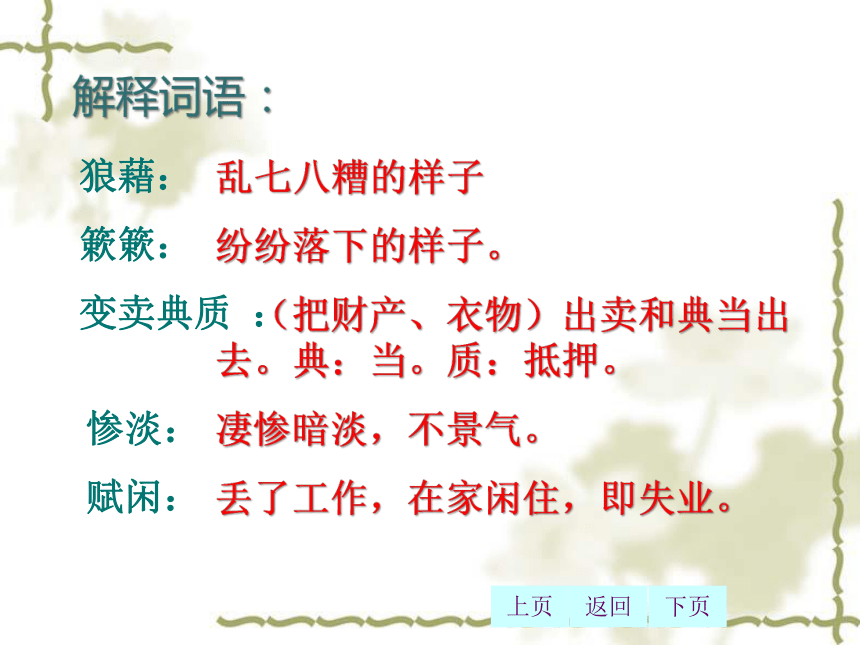 解释词语：

狼藉： 乱七八糟的样子

簌簌： 纷纷落下的样子。

变卖典质 ：（把财产、衣物）出卖和典当出去。典：当。质：抵押。

惨淡： 凄惨暗淡，不景气。

赋闲： 丢了工作，在家闲住，即失业。

上页 返回 下页